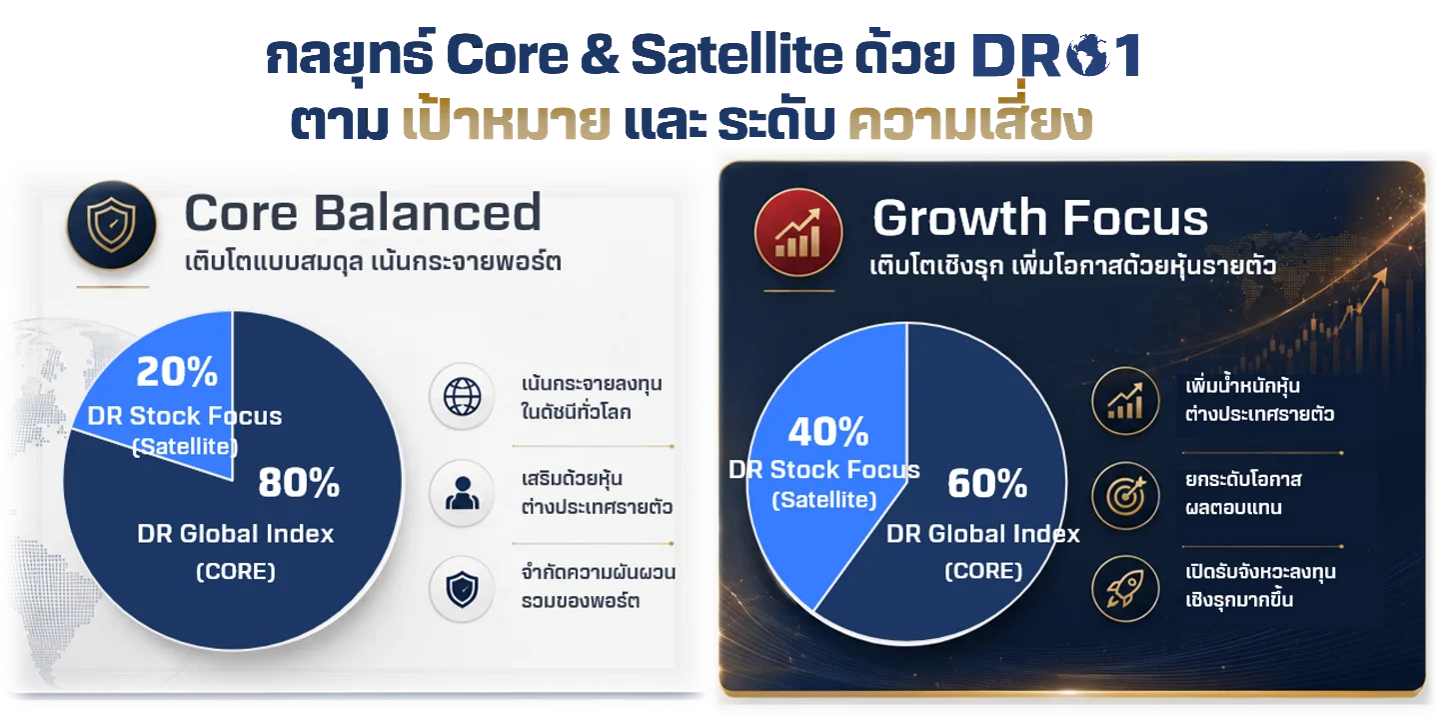 กลยุทธ์ Core & Satellite ด้วย DR01
ตาม เป้าหมาย และ ระดับ ความเสี่ยง

Core Balanced
เติบโตแบบสมดุล เน้นกระจายพอร์ต

20%
DR Stock Focus
(Satellite)

80%
DR Global Index
(CORE)

เน้นกระจายลงทุน ในดัชนีทั่วโลก

เสริมด้วยหุ้น ต่างประเทศรายตัว

จำกัดความผันผวน รวมของพอร์ต

Growth Focus
เติบโตเชิงรุก เพิ่มโอกาสด้วยหุ้นรายตัว

40%
DR Stock Focus
(Satellite)

60%
DR Global Index
(CORE)

เพิ่มน้ำหนักหุ้น ต่างประเทศรายตัว

ยกระดับโอกาส ผลตอบแทน

เปิดรับจังหวะลงทุน เชิงรุกมากขึ้น